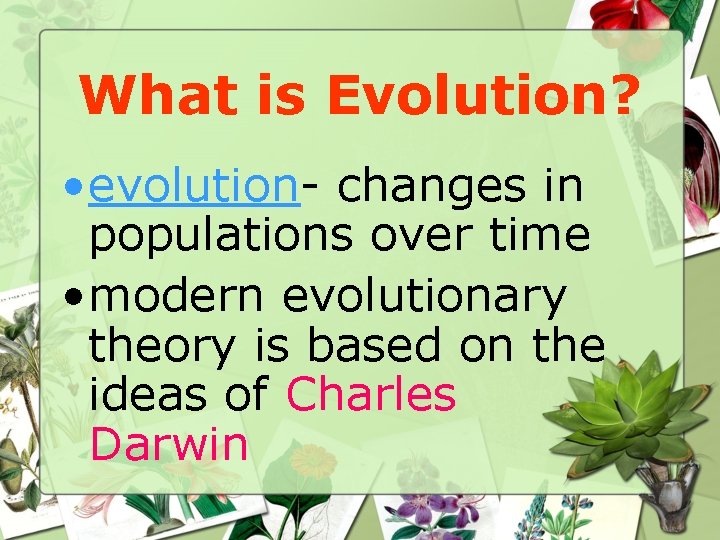 What is Evolution?

• evolution- changes in populations over time

• modern evolutionary theory is based on the ideas of Charles Darwin